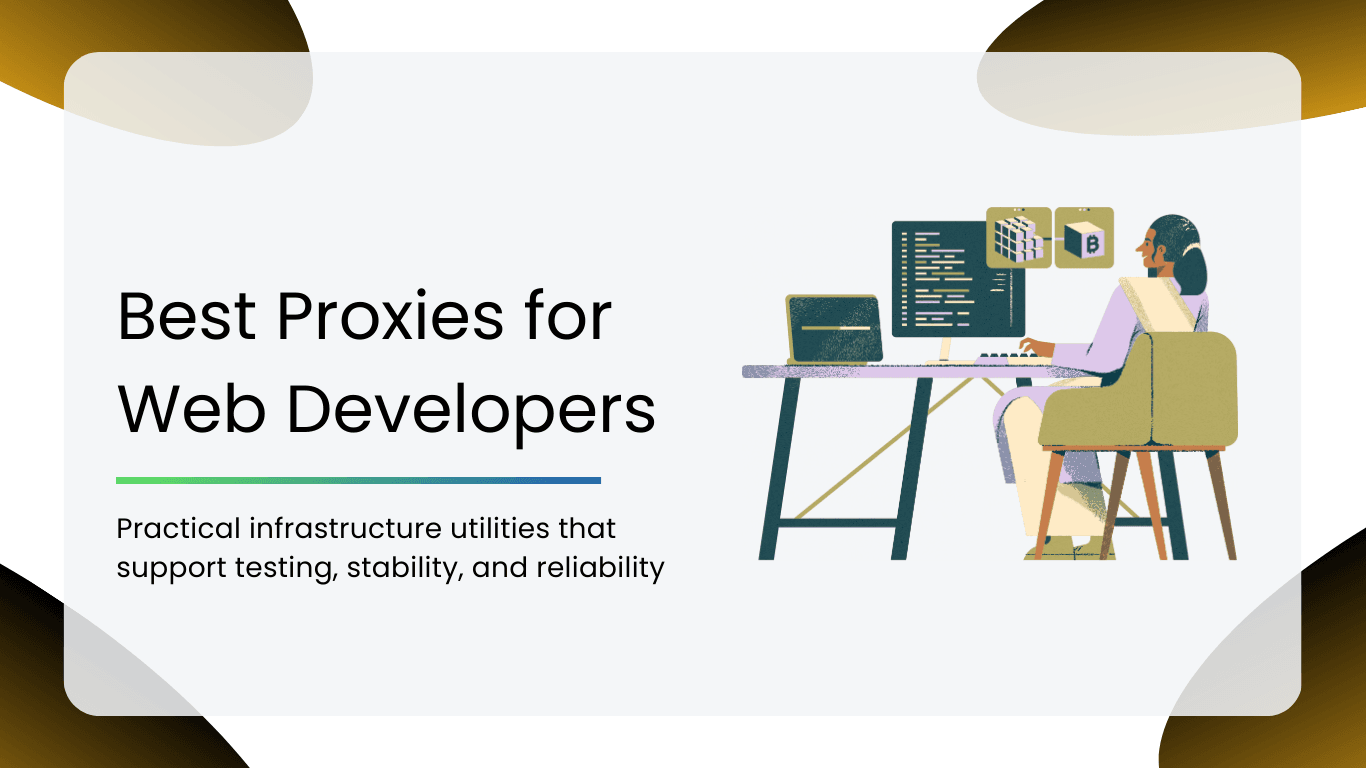 Best Proxies for Web Developers

Practical infrastructure utilities that support testing, stability, and reliability